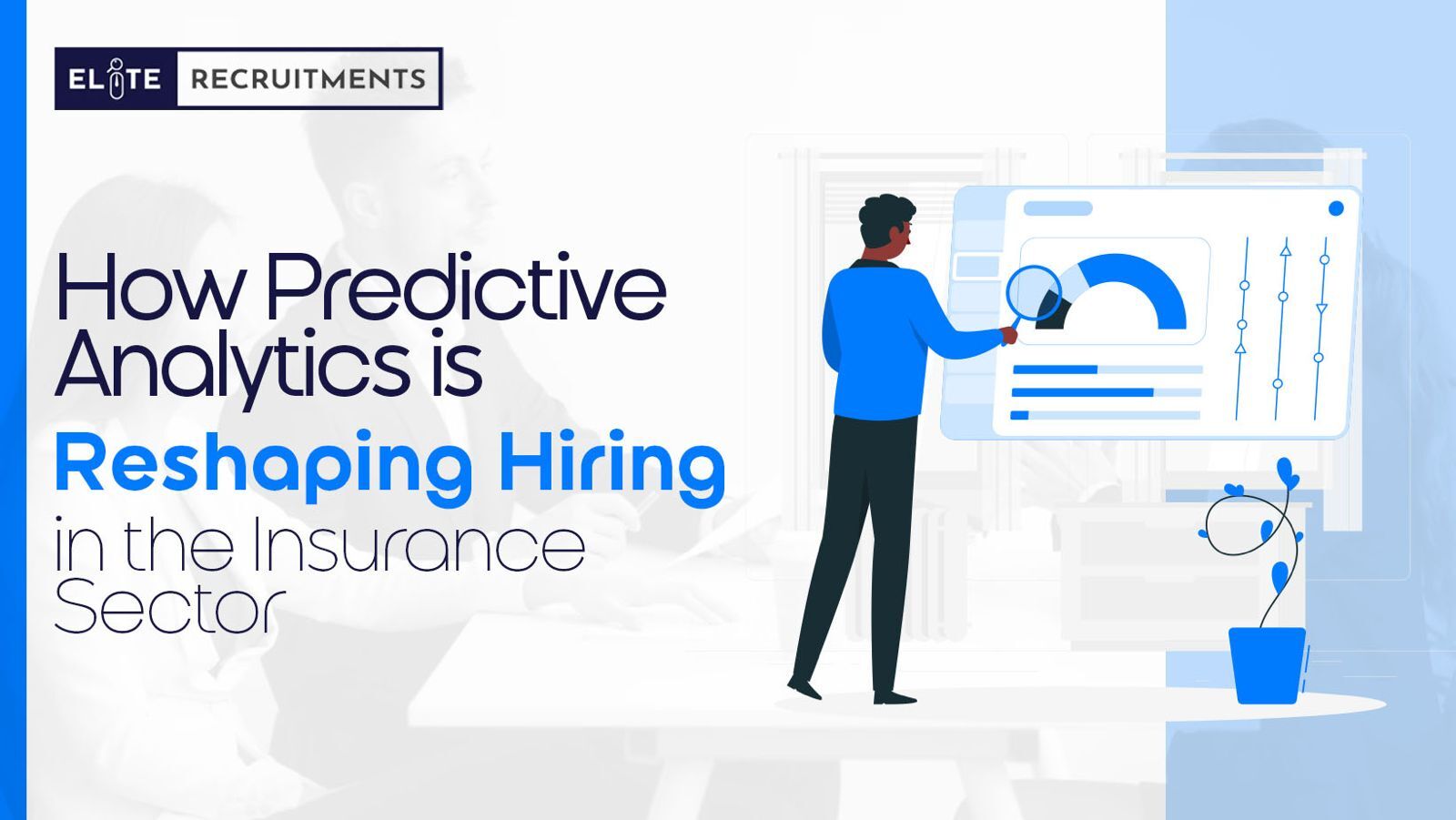 ELITE RECRUITMENTS

How Predictive Analytics is Reshaping Hiring in the Insurance Sector